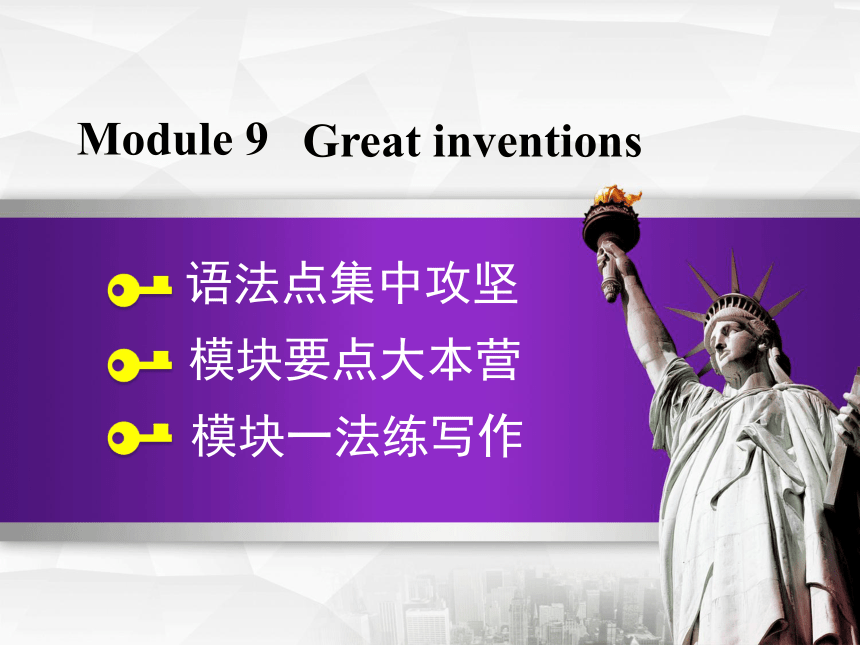 Module 9 Great inventions

语法点集中攻坚

模块要点大本营

模块一法练写作